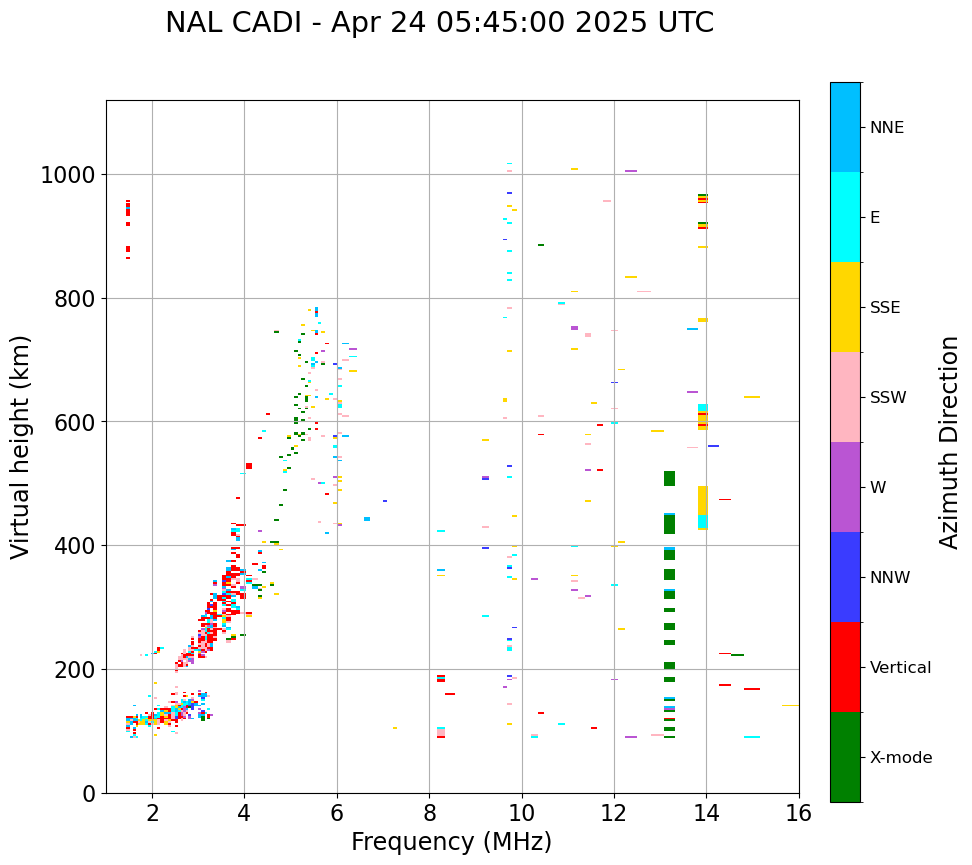 NAL CADI - Apr 24 05:45:00 2025 UTC

Virtual height (km)

1000
800
600
400
200
0

2
4
6
8
10
12
14
16

Frequency (MHz)

NNE
E
SSE
SSW
W
NNW
Vertical
X-mode

Azimuth Direction